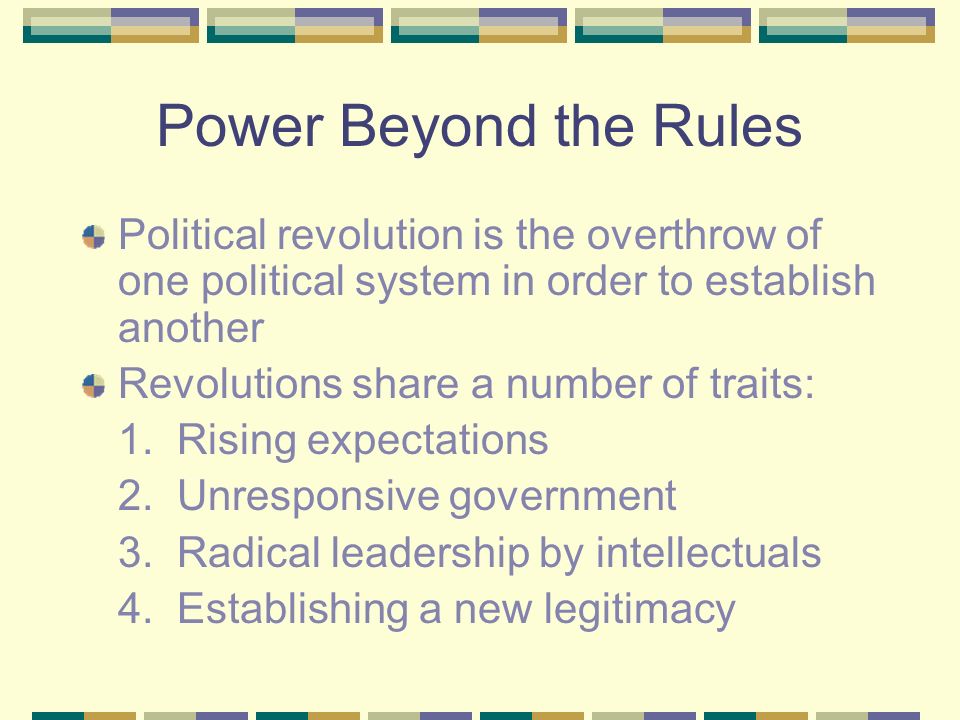 Power Beyond the Rules

Political revolution is the overthrow of one political system in order to establish another

Revolutions share a number of traits:

1. Rising expectations
2. Unresponsive government
3. Radical leadership by intellectuals
4. Establishing a new legitimacy